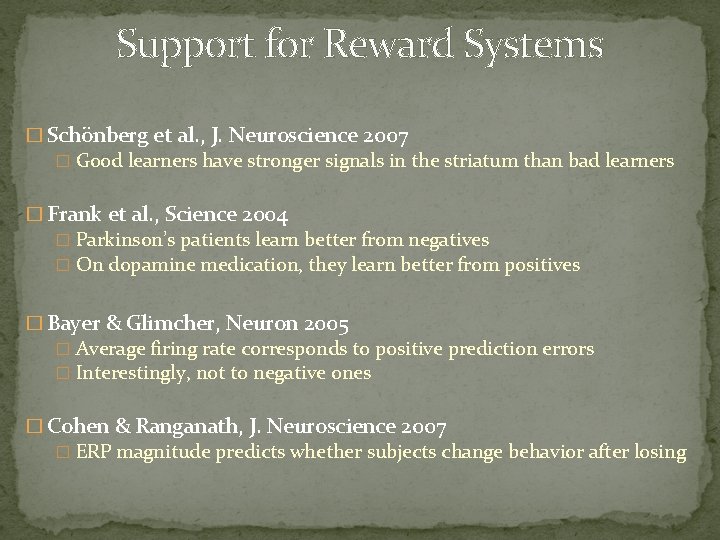 Support for Reward Systems

□ Schönberg et al., J. Neuroscience 2007
□ Good learners have stronger signals in the striatum than bad learners

□ Frank et al., Science 2004
□ Parkinson's patients learn better from negatives
□ On dopamine medication, they learn better from positives

□ Bayer & Glimcher, Neuron 2005
□ Average firing rate corresponds to positive prediction errors
□ Interestingly, not to negative ones

□ Cohen & Ranganath, J. Neuroscience 2007
□ ERP magnitude predicts whether subjects change behavior after losing